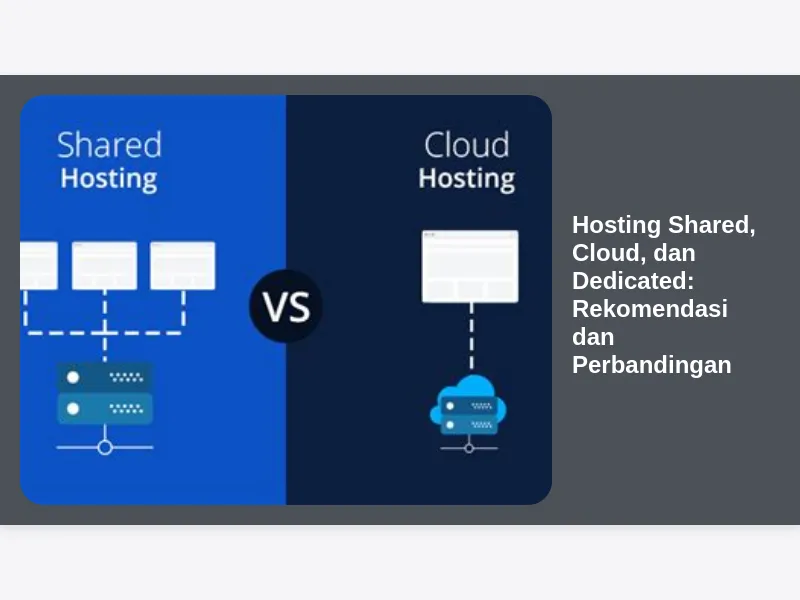 Shared Hosting

VS

Cloud Hosting

Hosting Shared, Cloud, dan Dedicated: Rekomendasi dan Perbandingan